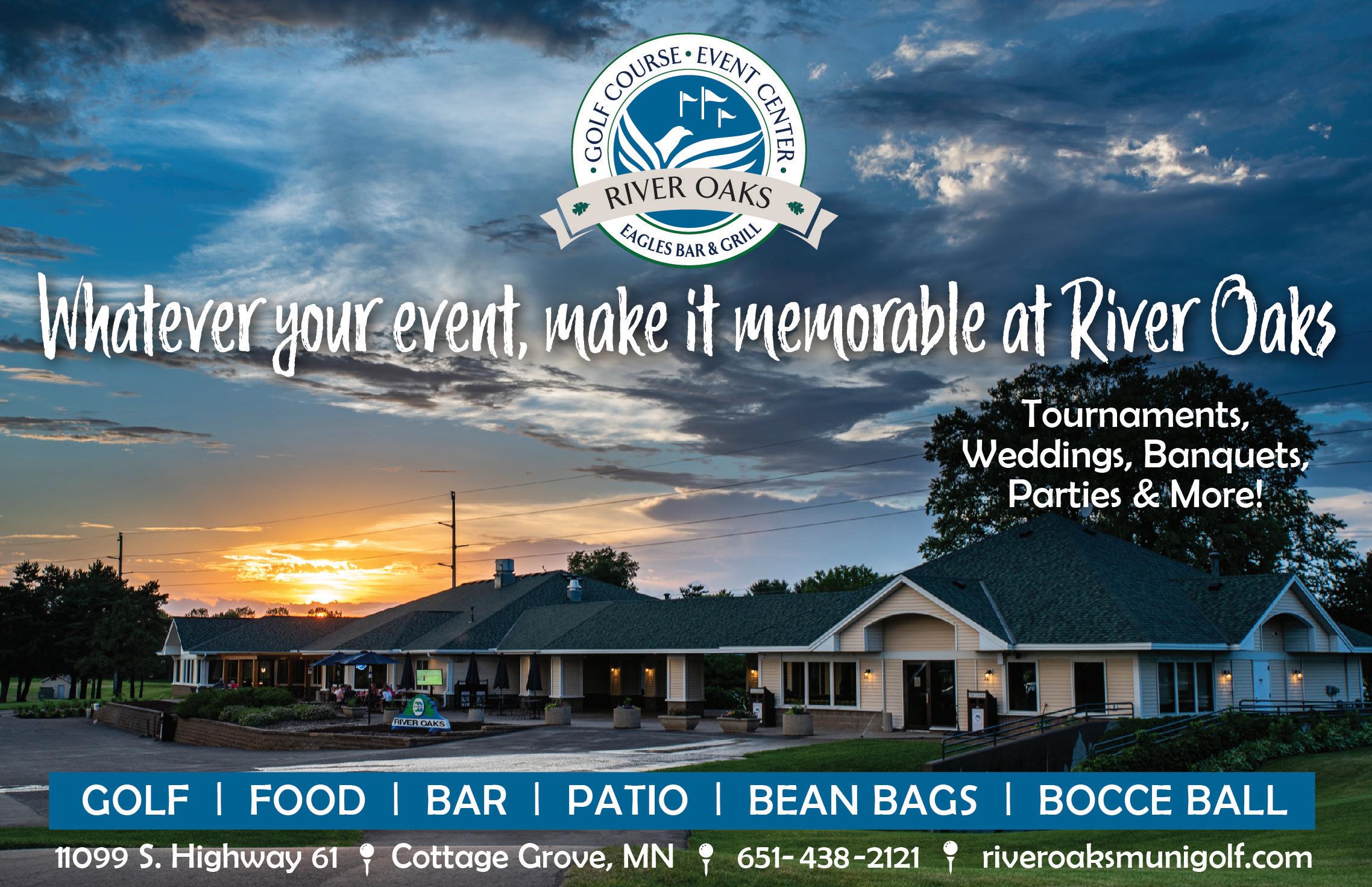 GOLF COURSE • EVENT CENTER
RIVER OAKS
EAGLES BAR & GRILL

Whatever your event, make it memorable at River Oaks

Tournaments, Weddings, Banquets, Parties & More!

RIVER OAKS

GOLF | FOOD | BAR | PATIO | BEAN BAGS | BOCCE BALL

11099 S. Highway 61 Cottage Grove, MN 651-438-2121 riveroaksmunigolf.com